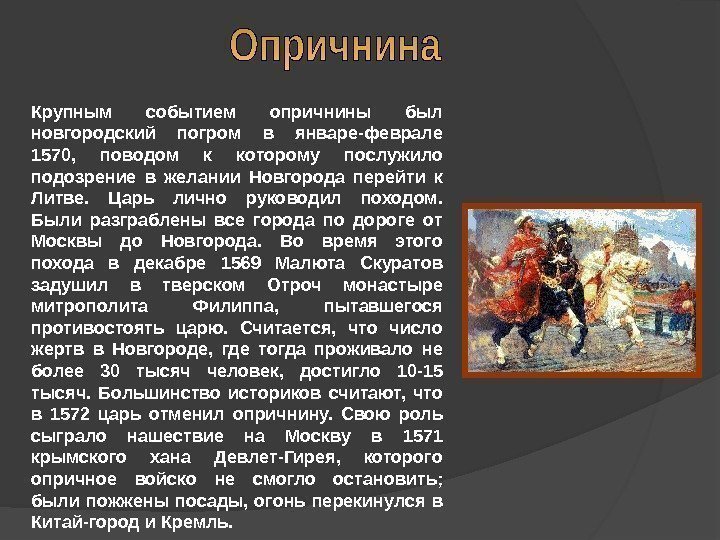 Опричнина

Крупным событием опричнины был новгородский погром в январе-феврале 1570, поводом к которому послужило подозрение в желании Новгорода перейти к Литве. Царь лично руководил походом. Были разграблены все города по дороге от Москвы до Новгорода. Во время этого похода в декабре 1569 Малюта Скуратов задушил в тверском Отроч монастыре митрополита Филиппа, пытавшегося противостоять царю. Считается, что число жертв в Новгороде, где тогда проживало не более 30 тысяч человек, достигло 10-15 тысяч. Большинство историков считают, что в 1572 царь отменил опричнину. Свою роль сыграло нашествие на Москву в 1571 крымского хана Девлет-Гирея, которого опричное войско не смогло остановить; были пожжены посады, огонь перекинулся в Китай-город и Кремль.